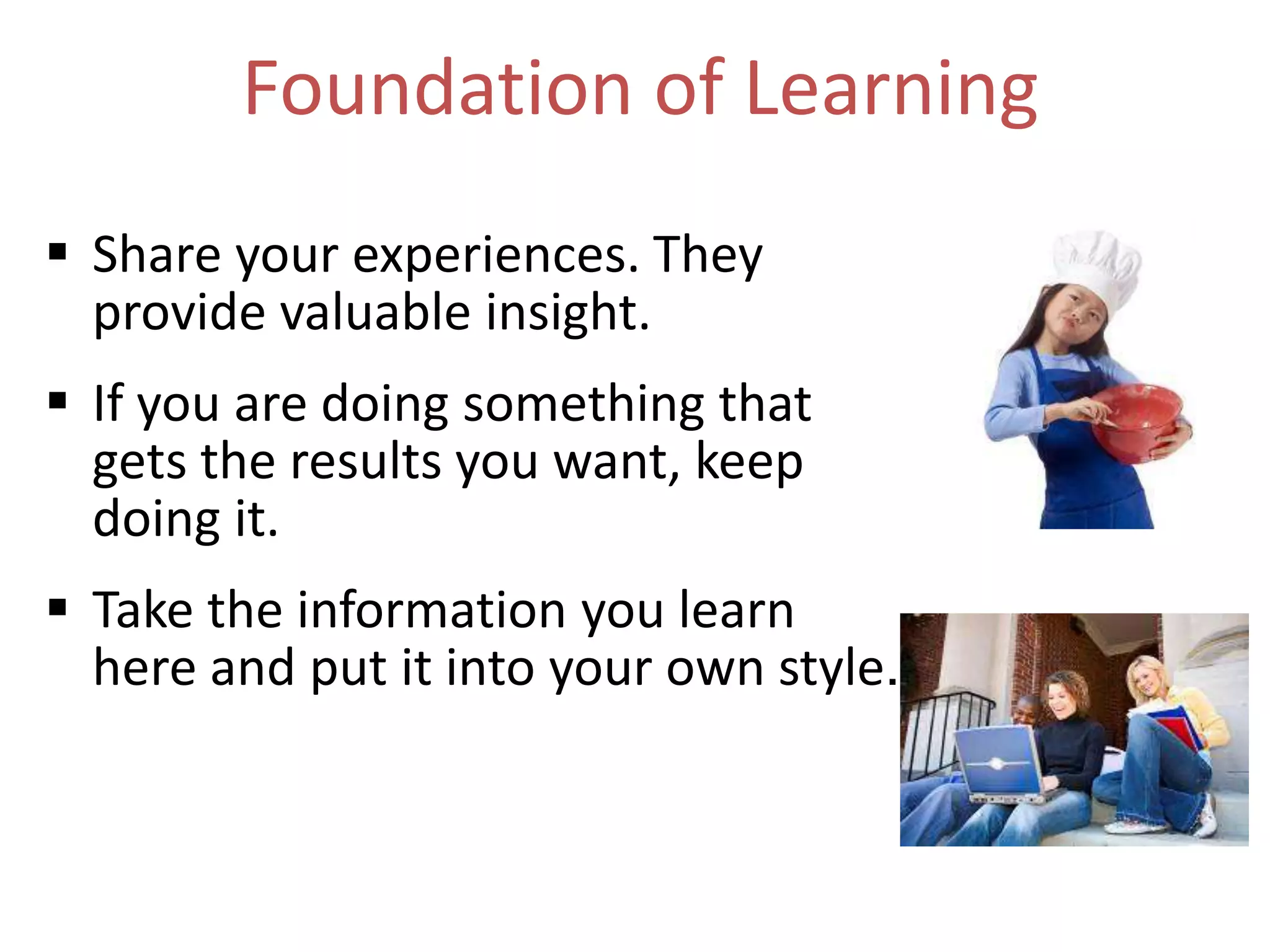 Foundation of Learning

▪ Share your experiences. They provide valuable insight.

▪ If you are doing something that gets the results you want, keep doing it.

▪ Take the information you learn here and put it into your own style.